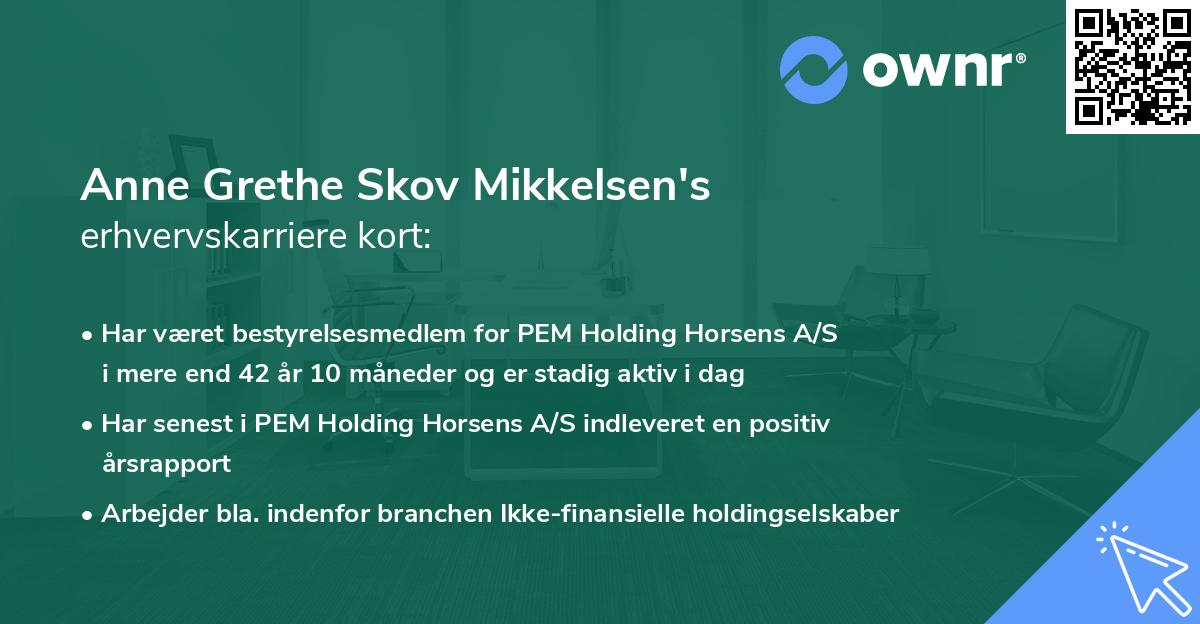 ownr®

Anne Grethe Skov Mikkelsen's
erhvervskarriere kort:

• Har været bestyrelsesmedlem for PEM Holding Horsens A/S i mere end 42 år 10 måneder og er stadig aktiv i dag

• Har senest i PEM Holding Horsens A/S indleveret en positiv årsrapport

• Arbejder bla. indenfor branchen Ikke-finansielle holdingselskaber